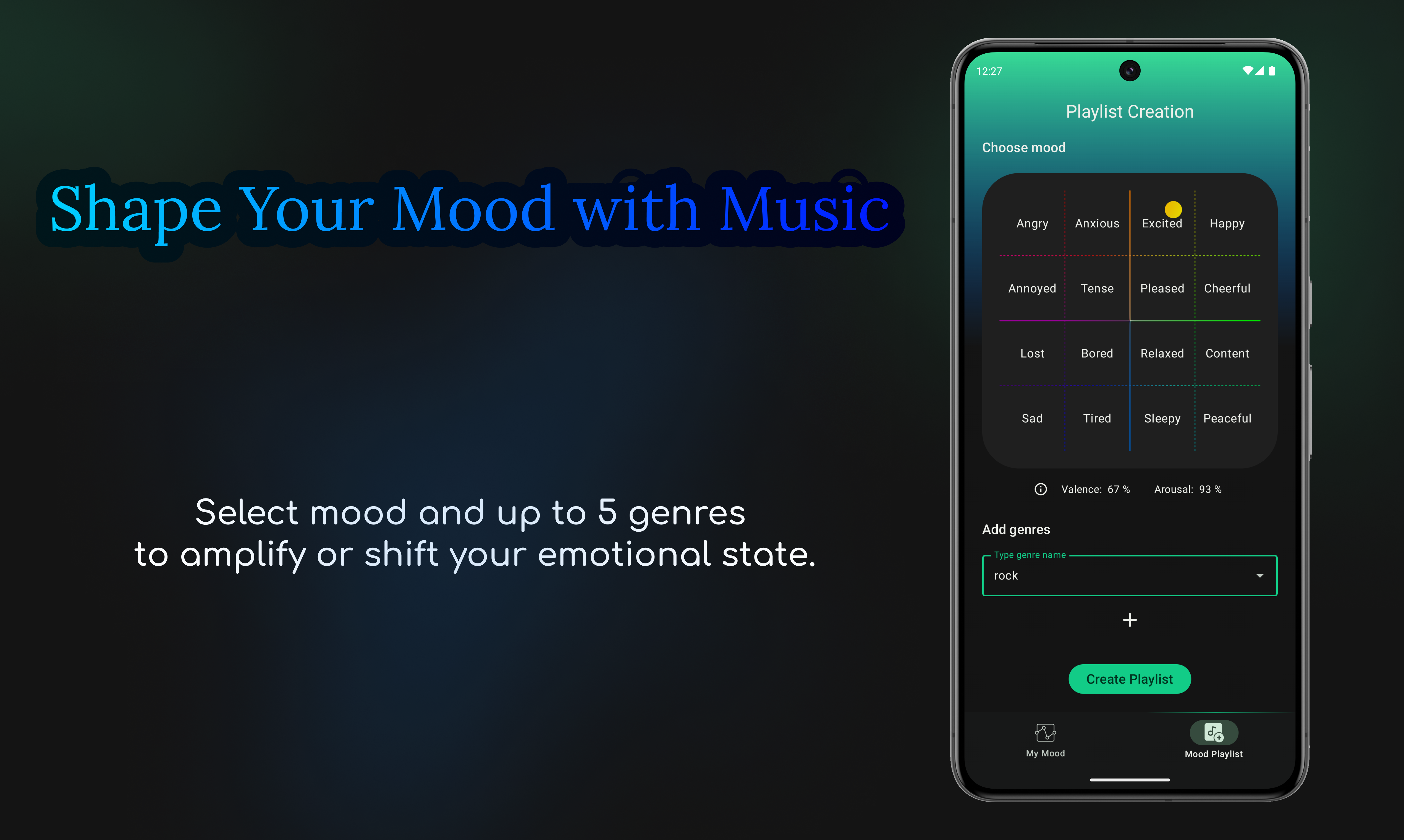 Shape Your Mood with Music

Select mood and up to 5 genres to amplify or shift your emotional state.

12:27

Playlist Creation

Choose mood

| Angry | Anxious | Excited | Happy |
|---|---|---|---|
| Annoyed | Tense | Pleased | Cheerful |
| Lost | Bored | Relaxed | Content |
| Sad | Tired | Sleepy | Peaceful |

Valence: 67 % Arousal: 93 %

Add genres

Type genre name

rock

+

Create Playlist

My Mood

Mood Playlist